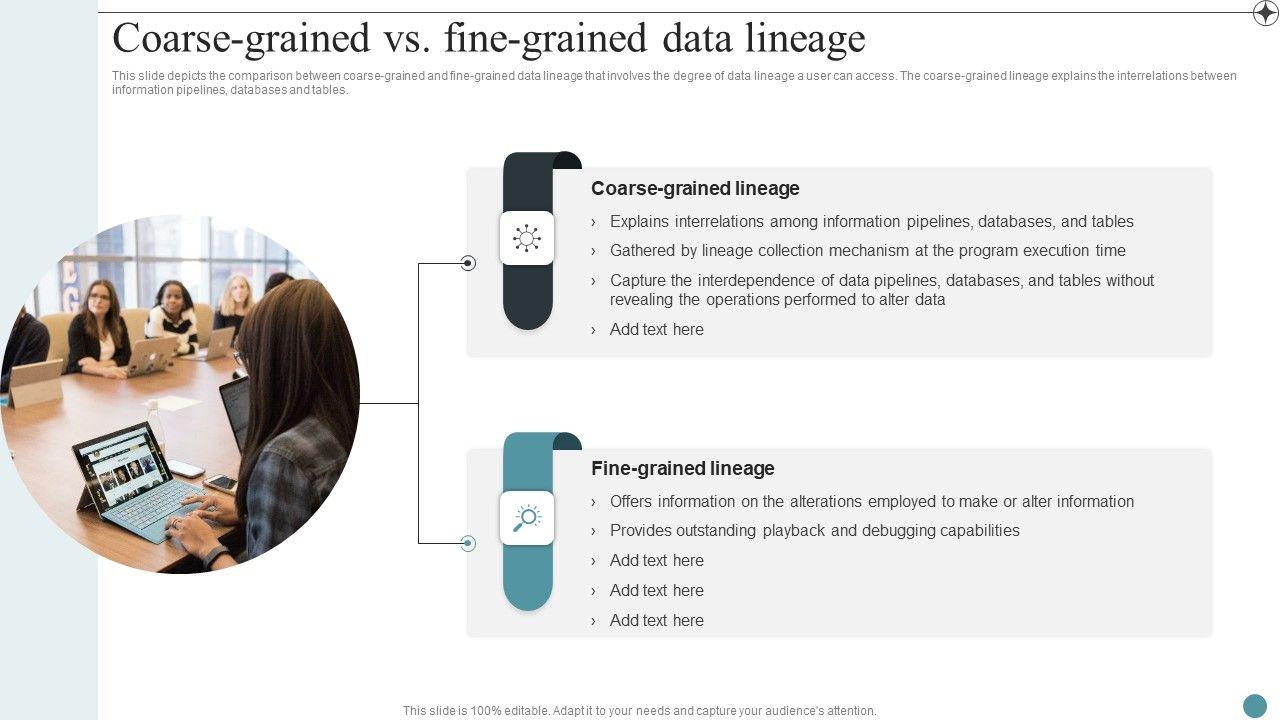 Coarse-grained vs. fine-grained data lineage

This slide depicts the comparison between coarse-grained and fine-grained data lineage that involves the degree of data lineage a user can access. The coarse-grained lineage explains the interrelations between information pipelines, databases and tables.

Coarse-grained lineage

› Explains interrelations among information pipelines, databases, and tables
› Gathered by lineage collection mechanism at the program execution time
› Capture the interdependence of data pipelines, databases, and tables without revealing the operations performed to alter data
› Add text here

Fine-grained lineage

› Offers information on the alterations employed to make or alter information
› Provides outstanding playback and debugging capabilities
› Add text here
› Add text here
› Add text here

This slide is 100% editable. Adapt it to your needs and capture your audience's attention.